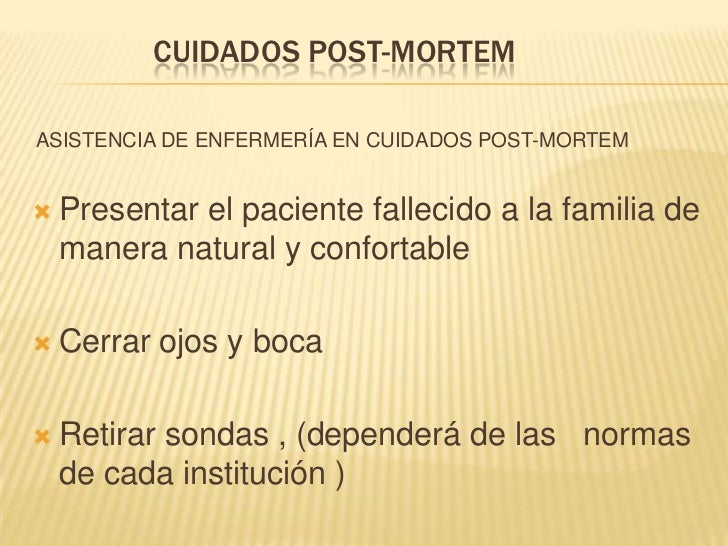 CUIDADOS POST-MORTEM

ASISTENCIA DE ENFERMERÍA EN CUIDADOS POST-MORTEM

Presentar el paciente fallecido a la familia de manera natural y confortable

Cerrar ojos y boca

Retirar sondas , (dependerá de las normas de cada institución )